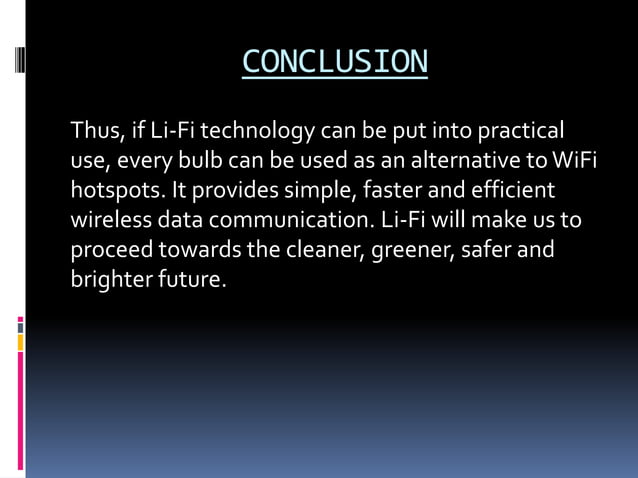 CONCLUSION

Thus, if Li-Fi technology can be put into practical use, every bulb can be used as an alternative to WiFi hotspots. It provides simple, faster and efficient wireless data communication. Li-Fi will make us to proceed towards the cleaner, greener, safer and brighter future.